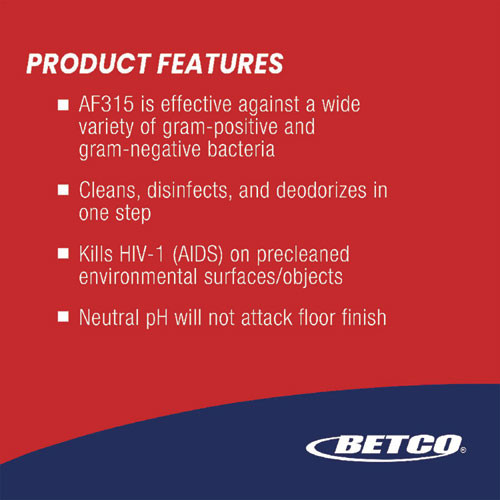 PRODUCT FEATURES

■ AF315 is effective against a wide variety of gram-positive and gram-negative bacteria

■ Cleans, disinfects, and deodorizes in one step

■ Kills HIV-1 (AIDS) on precleaned environmental surfaces/objects

■ Neutral pH will not attack floor finish

BETCO®